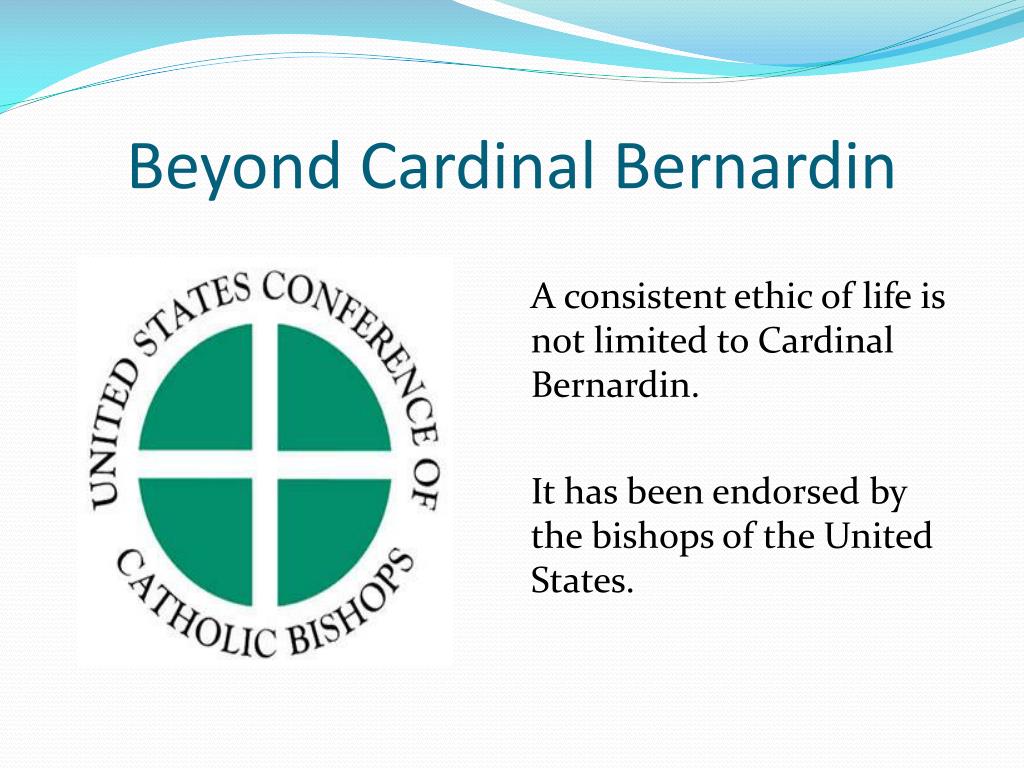 Beyond Cardinal Bernardin

UNITED STATES CONFERENCE OF CATHOLIC BISHOPS

A consistent ethic of life is not limited to Cardinal Bernardin.

It has been endorsed by the bishops of the United States.